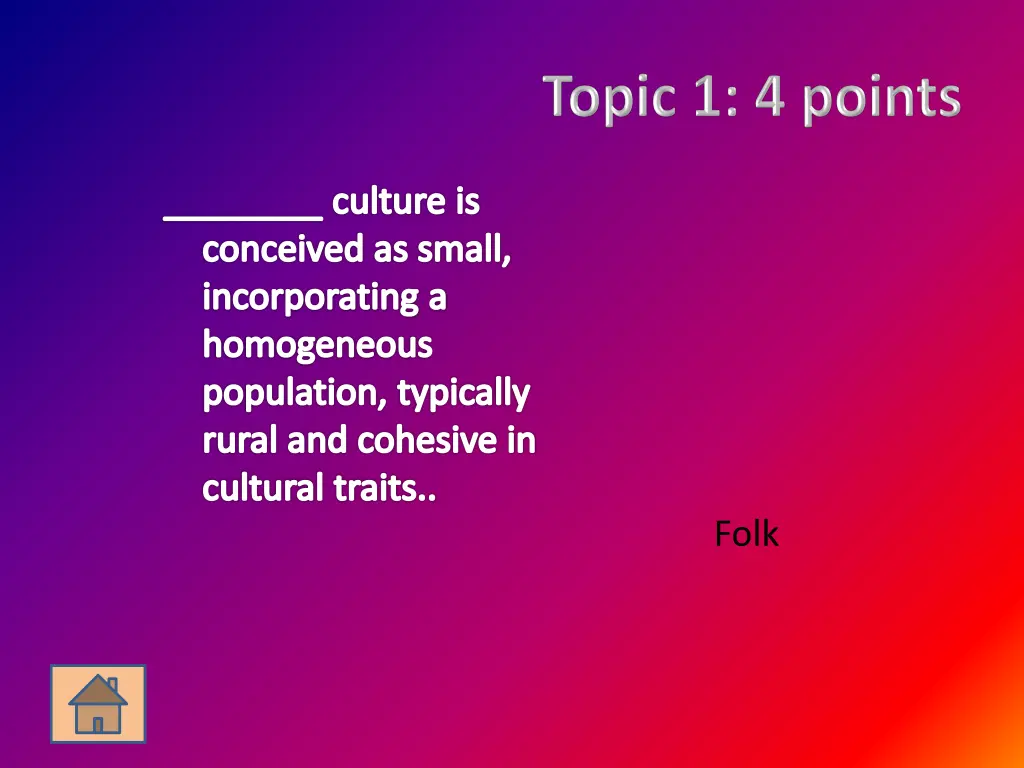 Topic 1: 4 points

________ culture is conceived as small, incorporating a homogeneous population, typically rural and cohesive in cultural traits..

Folk